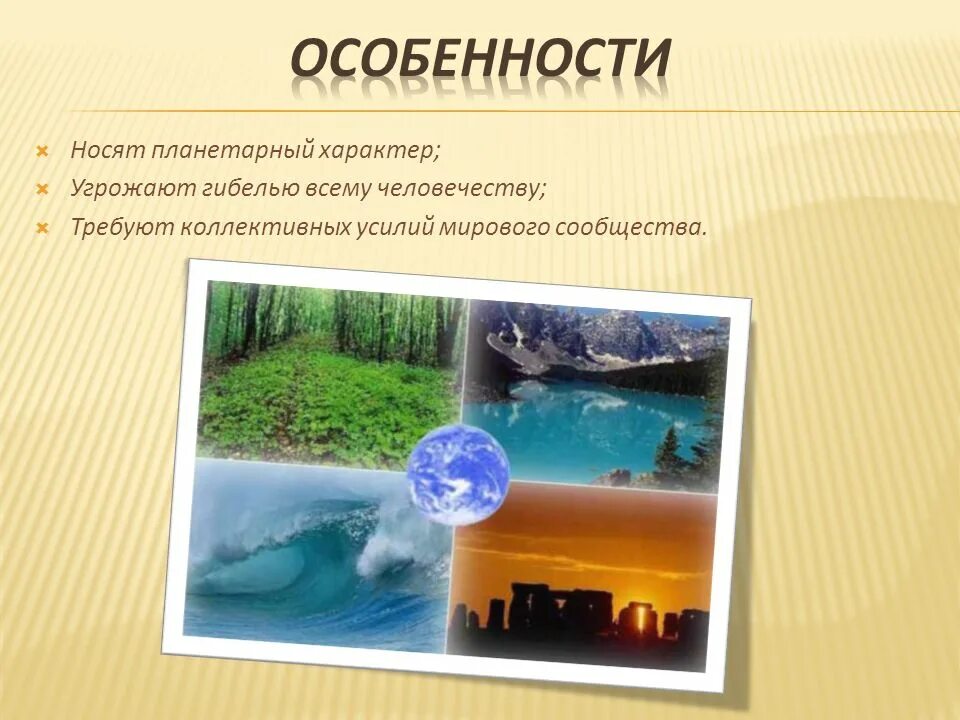 ОСОБЕННОСТИ

Носят планетарный характер;
Угрожают гибелью всему человечеству;
Требуют коллективных усилий мирового сообщества.